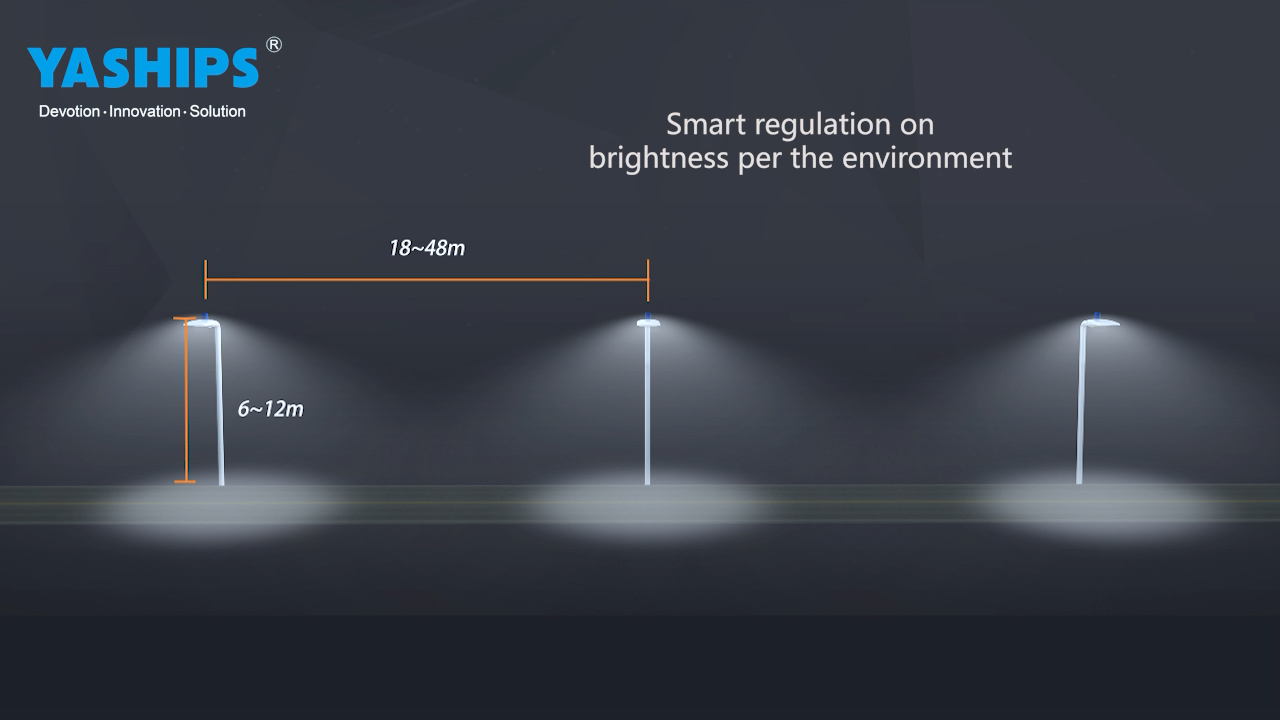 YASHIPS®
Devotion · Innovation · Solution

Smart regulation on brightness per the environment

18~48m

6~12m